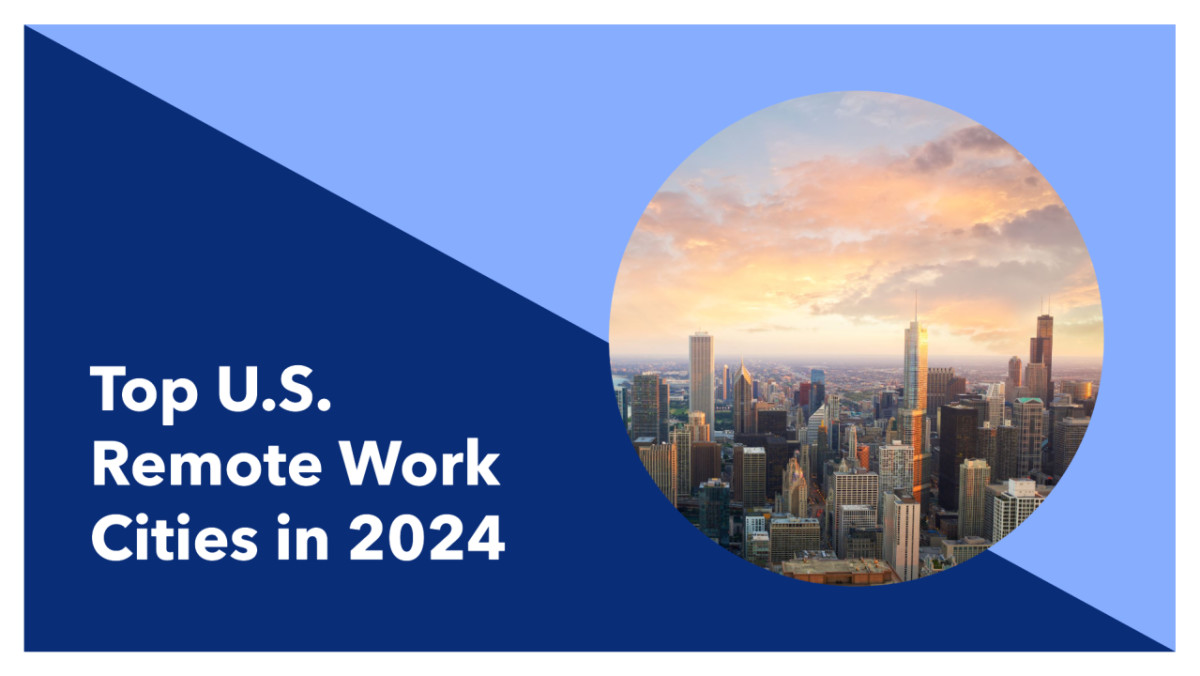 Top U.S.
Remote Work
Cities in 2024